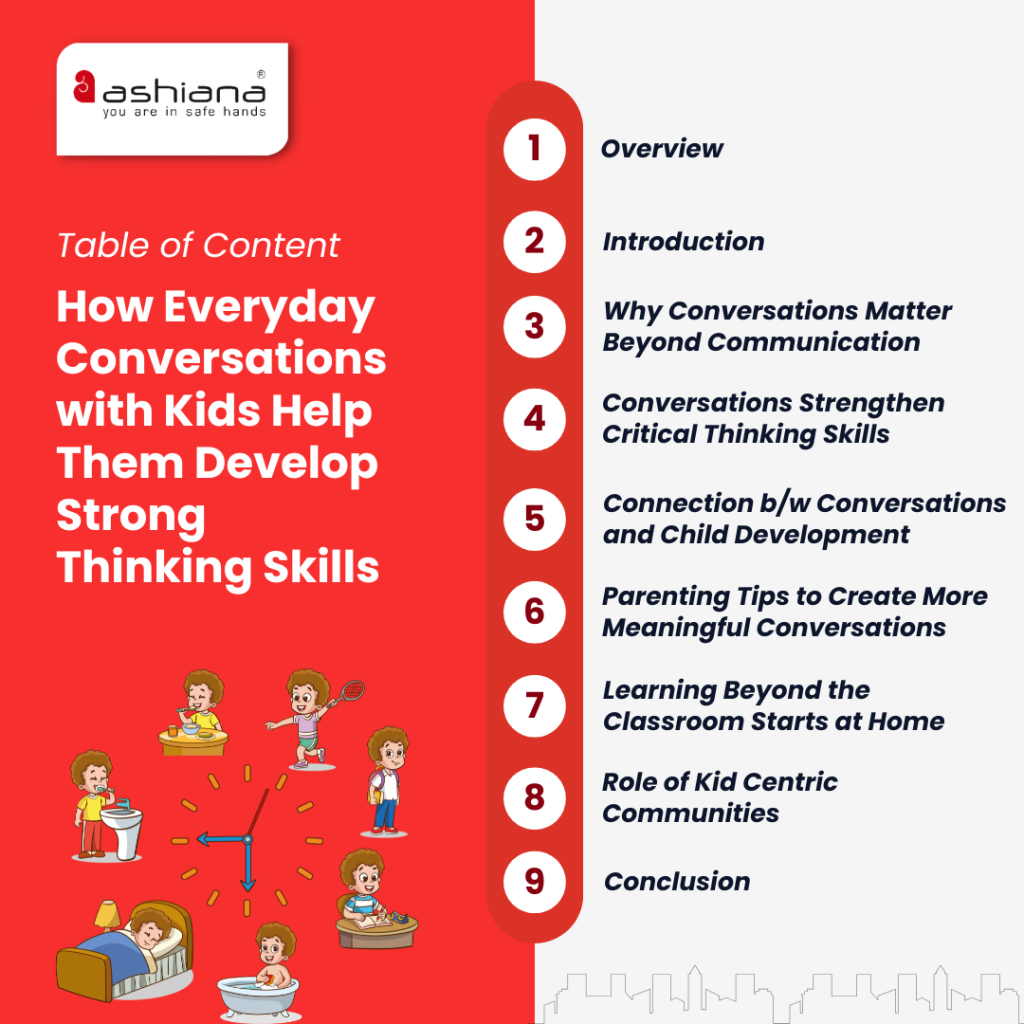 ashiana®
you are in safe hands

Table of Content

How Everyday Conversations with Kids Help Them Develop Strong Thinking Skills

1 Overview

2 Introduction

3 Why Conversations Matter Beyond Communication

4 Conversations Strengthen Critical Thinking Skills

5 Connection b/w Conversations and Child Development

6 Parenting Tips to Create More Meaningful Conversations

7 Learning Beyond the Classroom Starts at Home

8 Role of Kid Centric Communities

9 Conclusion